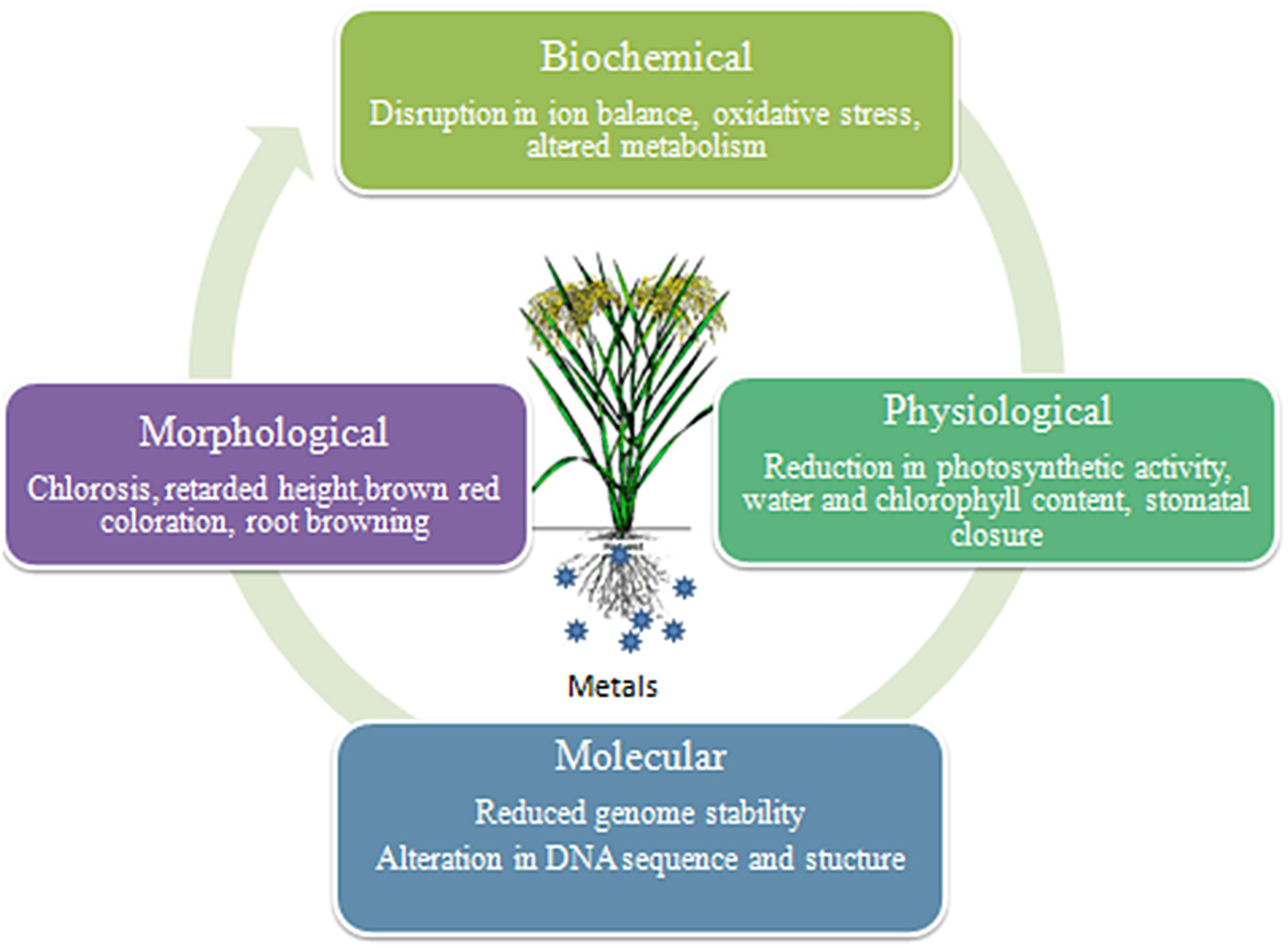 Biochemical

Disruption in ion balance, oxidative stress, altered metabolism

Morphological

Chlorosis, retarded height,brown red coloration, root browning

Physiological

Reduction in photosynthetic activity, water and chlorophyll content, stomatal closure

Metals

Molecular

Reduced genome stability

Alteration in DNA sequence and stucture